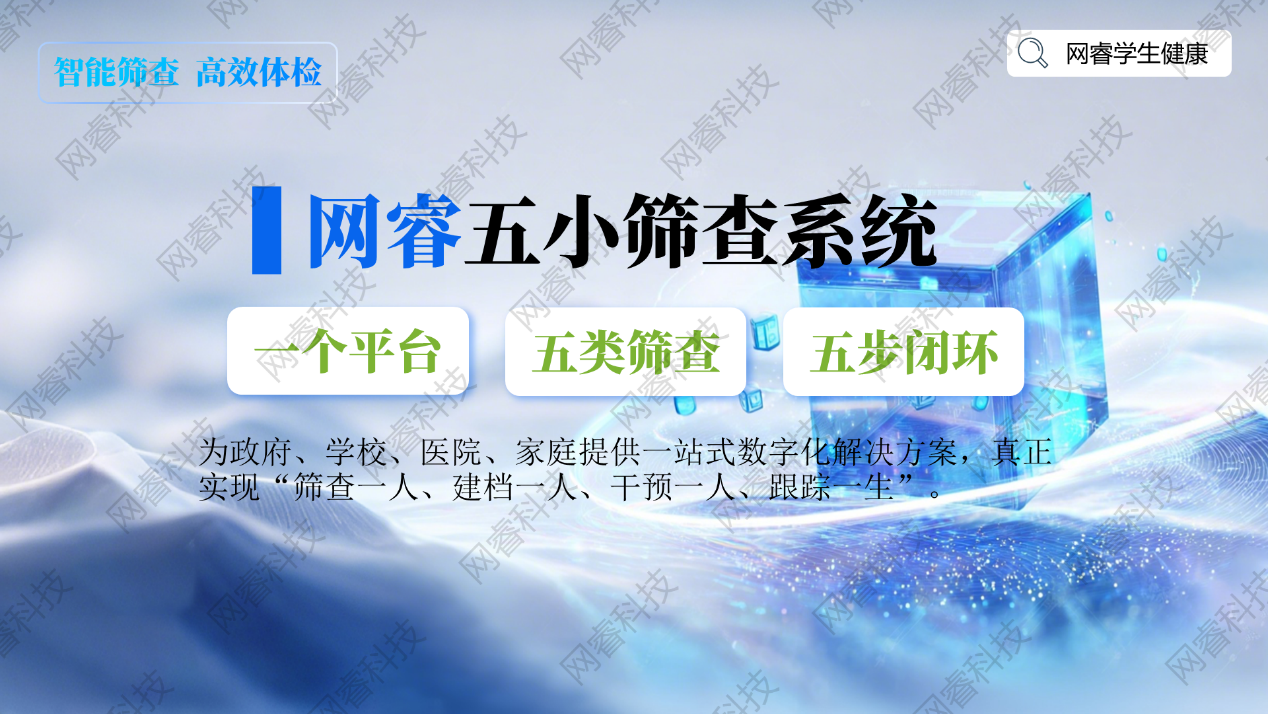 智能筛查 高效体检

网睿学生健康

网睿五小筛查系统

一个平台

五类筛查

五步闭环

为政府、学校、医院、家庭提供一站式数字化解决方案，真正实现“筛查一人、建档一人、干预一人、跟踪一生”。

网睿科技